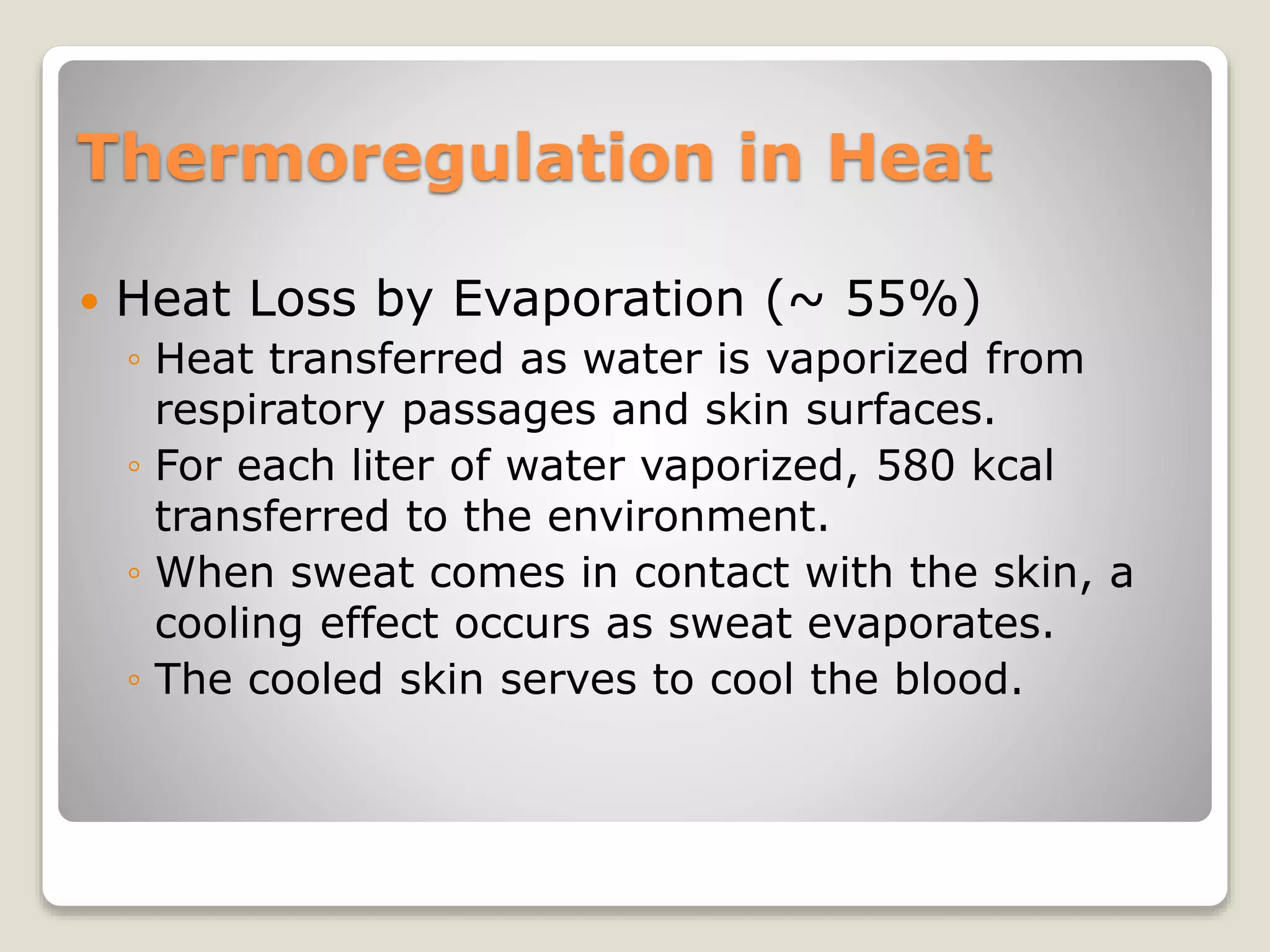 Thermoregulation in Heat

• Heat Loss by Evaporation (~ 55%)
  ◦ Heat transferred as water is vaporized from respiratory passages and skin surfaces.
  ◦ For each liter of water vaporized, 580 kcal transferred to the environment.
  ◦ When sweat comes in contact with the skin, a cooling effect occurs as sweat evaporates.
  ◦ The cooled skin serves to cool the blood.